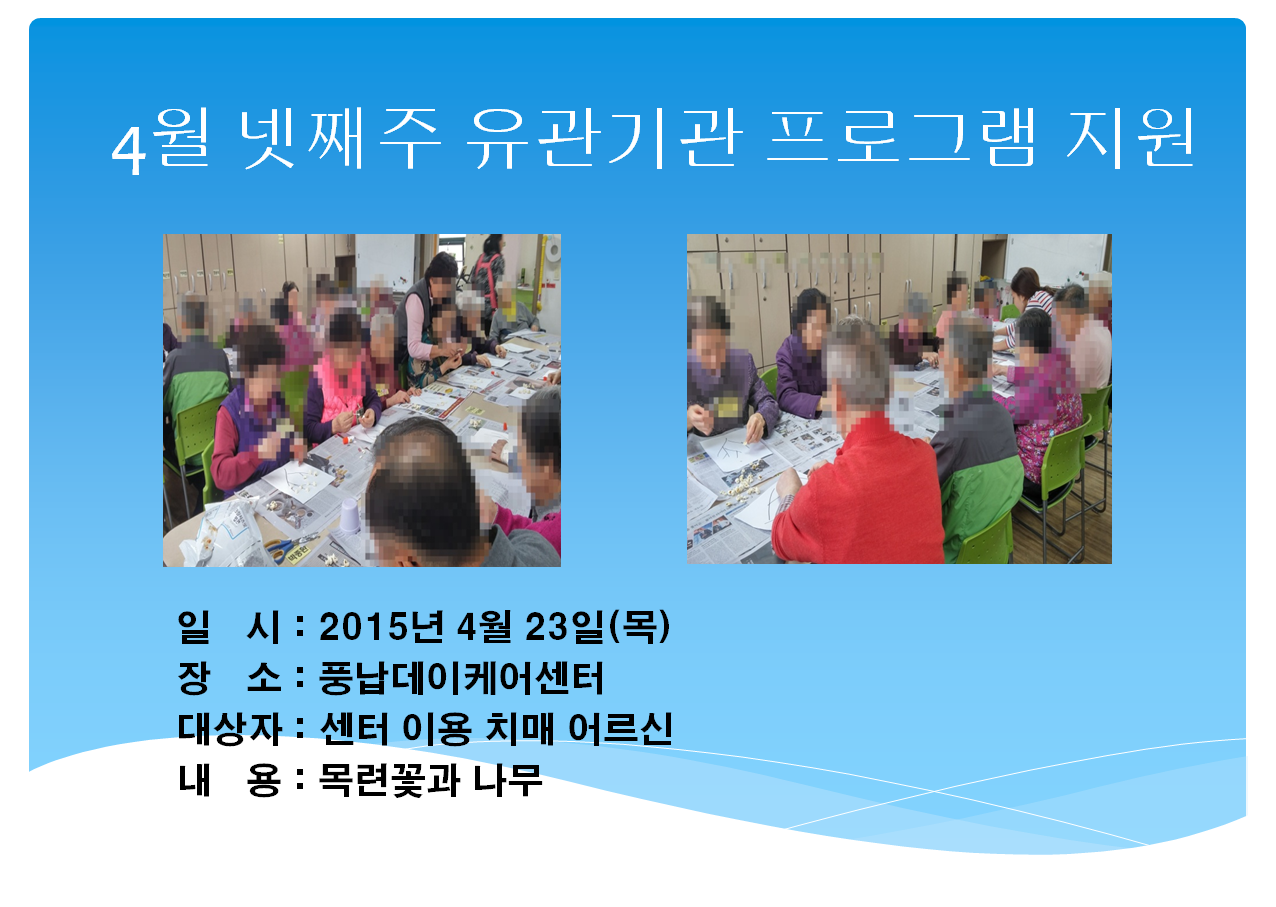 4월 넷째주 유관기관 프로그램 지원

일 시 : 2015년 4월 23일(목)
장 소 : 풍납데이케어센터
대상자 : 센터 이용 치매 어르신
내 용 : 목련꽃과 나무